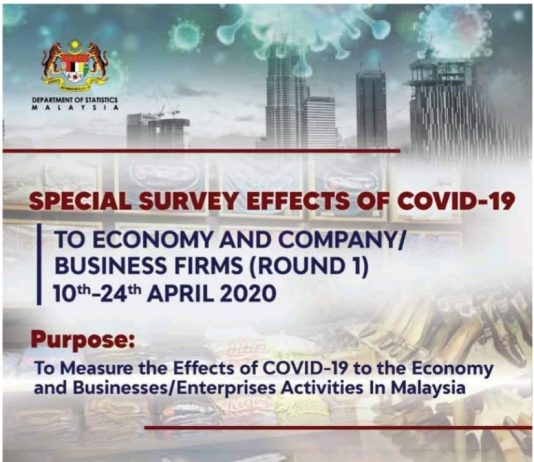 DEPARTMENT OF STATISTICS
MALAYSIA

SPECIAL SURVEY EFFECTS OF COVID-19

TO ECONOMY AND COMPANY/ BUSINESS FIRMS (ROUND 1)
10th-24th APRIL 2020

Purpose:
To Measure the Effects of COVID-19 to the Economy and Businesses/Enterprises Activities In Malaysia